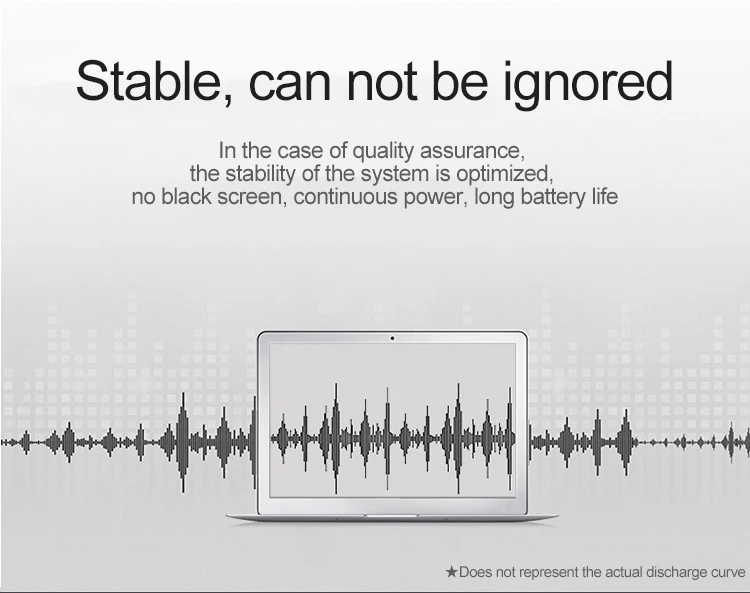 Stable, can not be ignored

In the case of quality assurance, the stability of the system is optimized, no black screen, continuous power, long battery life

★Does not represent the actual discharge curve